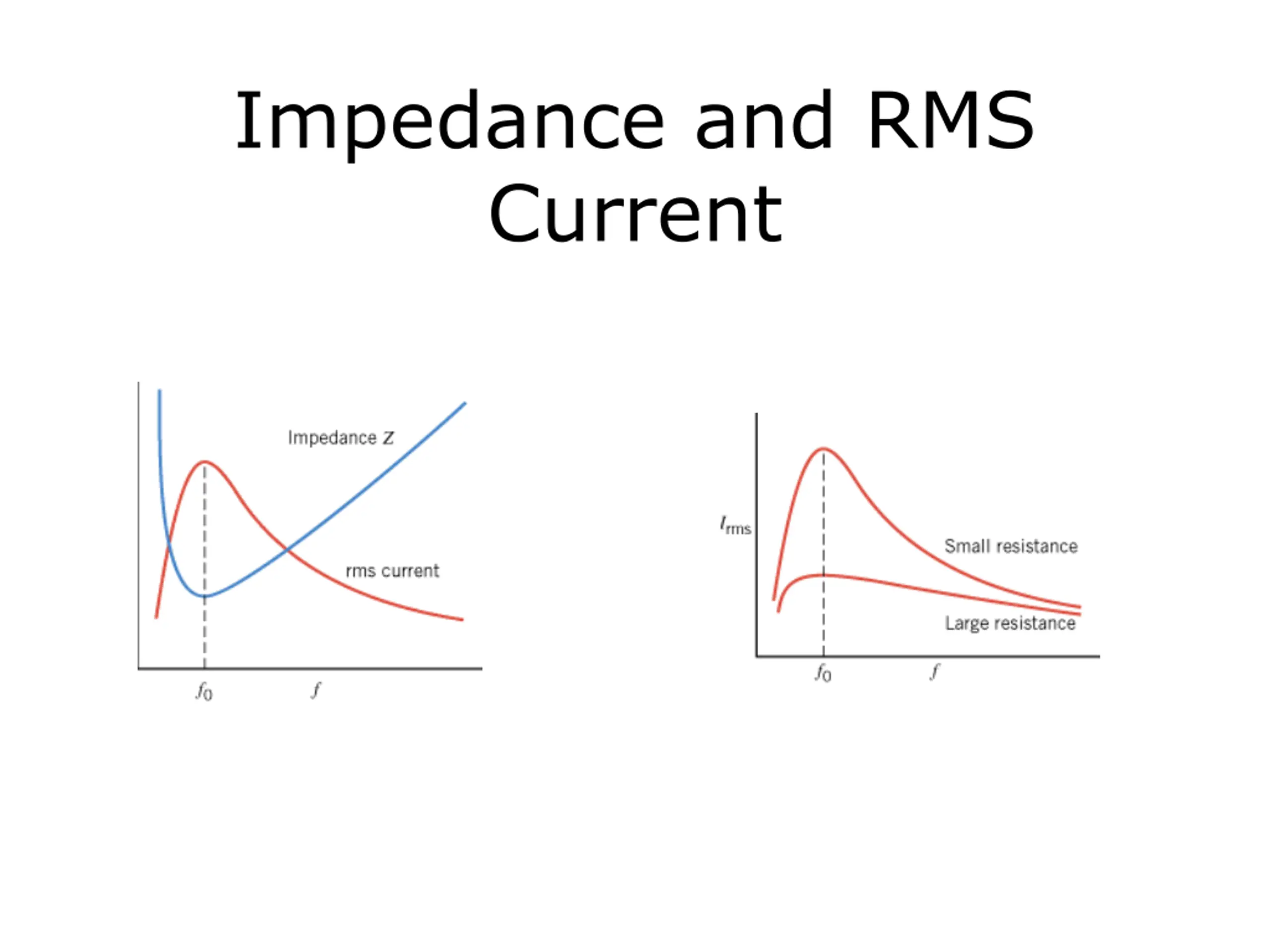 Impedance and RMS Current

Impedance $Z$

rms current

$f_0$

$f$

$I_{rms}$

Small resistance

Large resistance

$f_0$

$f$